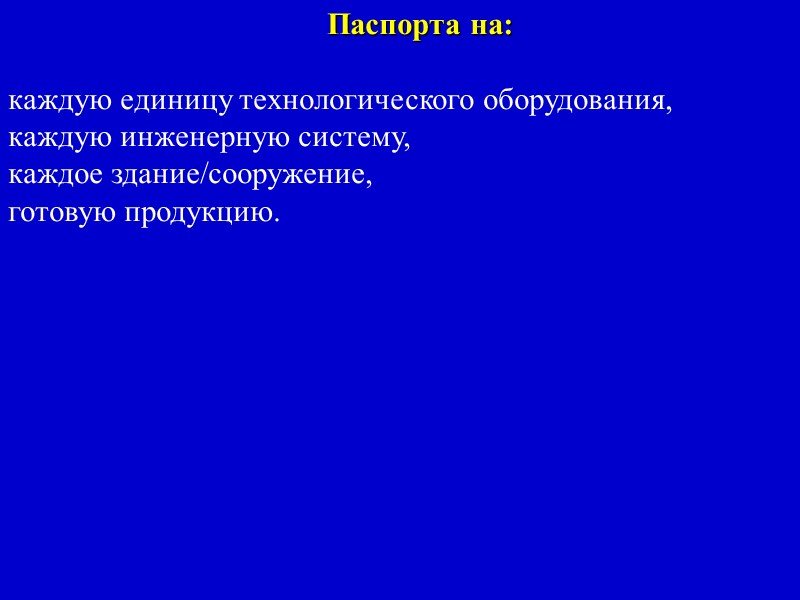 Паспорта на:

каждую единицу технологического оборудования,
каждую инженерную систему,
каждое здание/сооружение,
готовую продукцию.